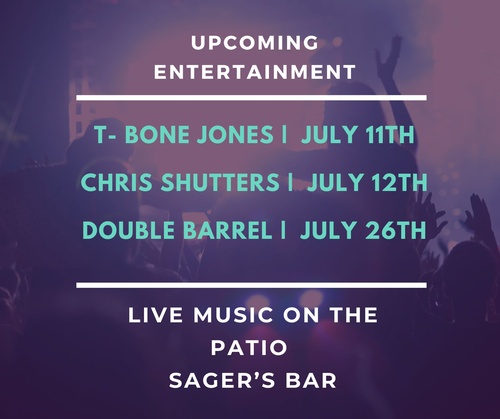 UPCOMING ENTERTAINMENT

T- BONE JONES | JULY 11TH

CHRIS SHUTTERS | JULY 12TH

DOUBLE BARREL | JULY 26TH

LIVE MUSIC ON THE PATIO
SAGER'S BAR